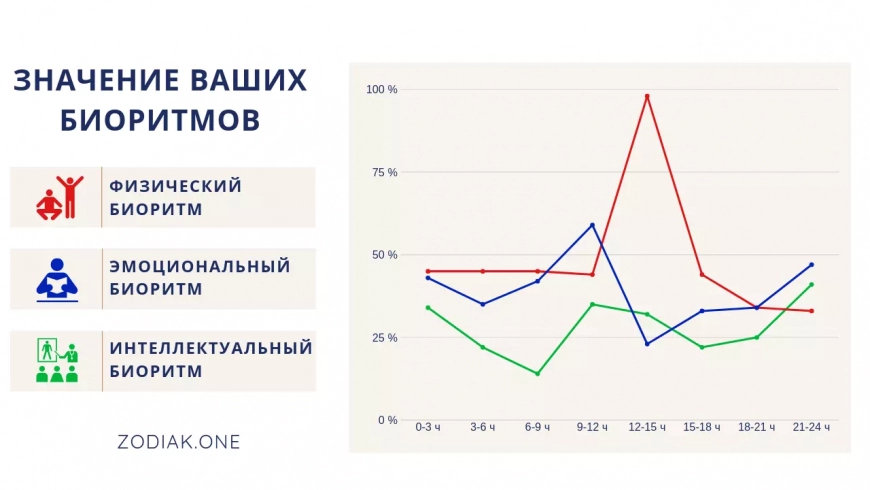 ЗНАЧЕНИЕ ВАШИХ БИОРИТМОВ

ФИЗИЧЕСКИЙ БИОРИТМ

ЭМОЦИОНАЛЬНЫЙ БИОРИТМ

ИНТЕЛЛЕКТУАЛЬНЫЙ БИОРИТМ

ZODIAK.ONE

100 %
75 %
50 %
25 %
0 %
0-3 ч
3-6 ч
6-9 ч
9-12 ч
12-15 ч
15-18 ч
18-21 ч
21-24 ч